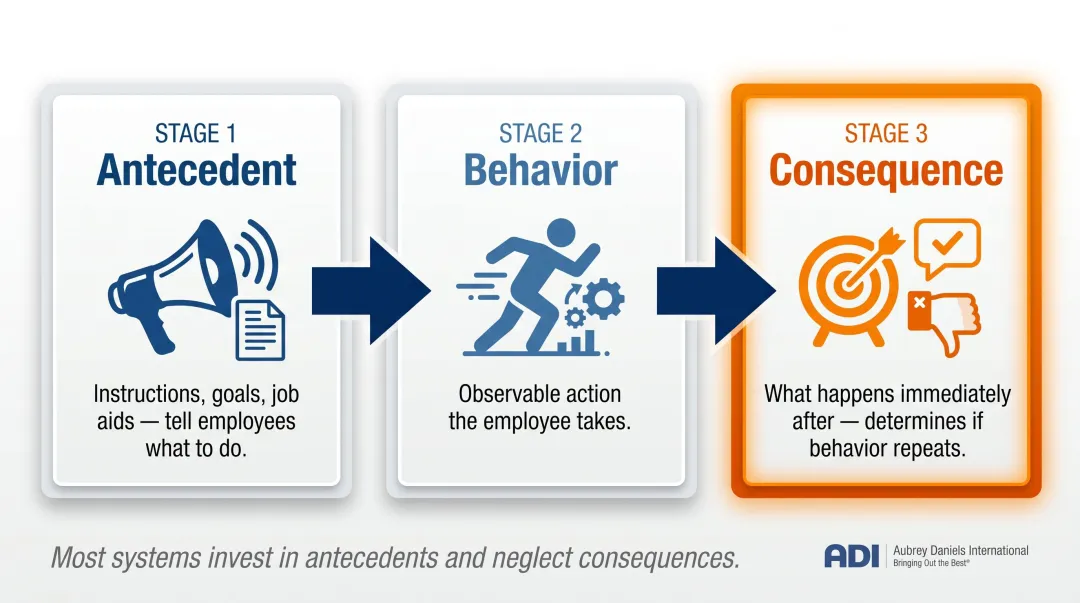 STAGE 1
Antecedent

Instructions, goals, job aids — tell employees what to do.

STAGE 2
Behavior

Observable action the employee takes.

STAGE 3
Consequence

What happens immediately after — determines if behavior repeats.

Most systems invest in antecedents and neglect consequences.

ADI Aubrey Daniels International
Bringing Out the Best®